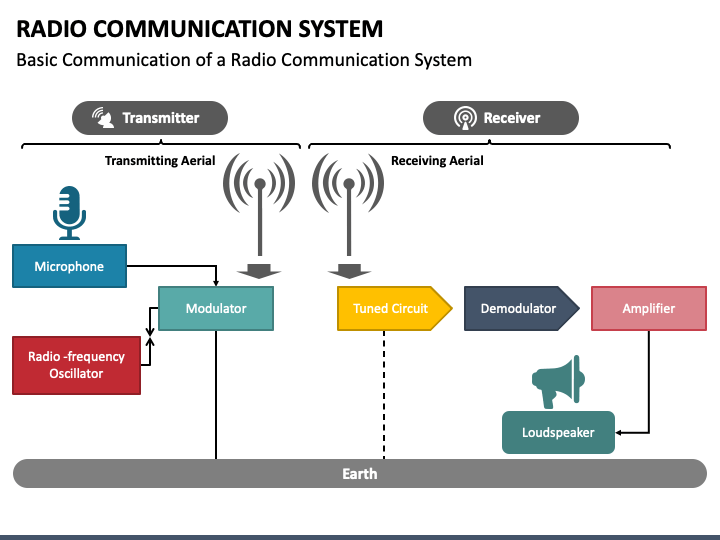 RADIO COMMUNICATION SYSTEM
Basic Communication of a Radio Communication System

Transmitter

Receiver

Transmitting Aerial

Receiving Aerial

Microphone

Modulator

Radio -frequency Oscillator

Tuned Circuit

Demodulator

Amplifier

Loudspeaker

Earth